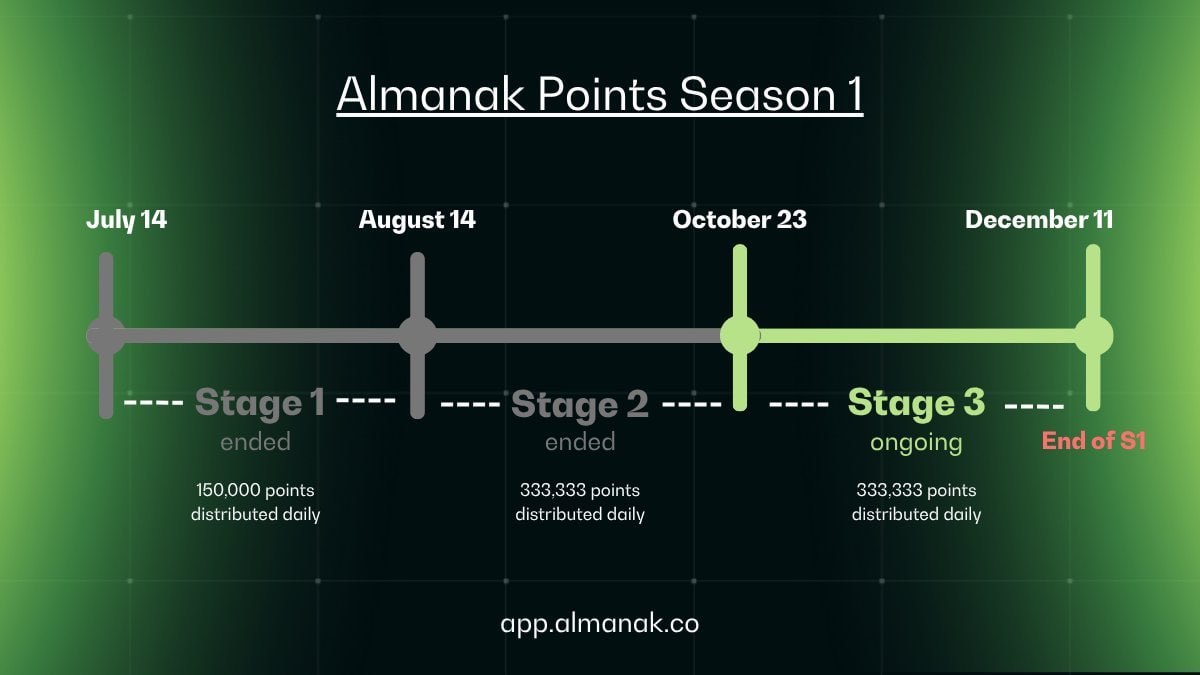 Almanak Points Season 1

July 14

August 14

October 23

December 11

---- Stage 1 ----
ended

150,000 points distributed daily

---- Stage 2 ----
ended

333,333 points distributed daily

---- Stage 3 ----
ongoing

333,333 points distributed daily

End of S1

app.almanak.co